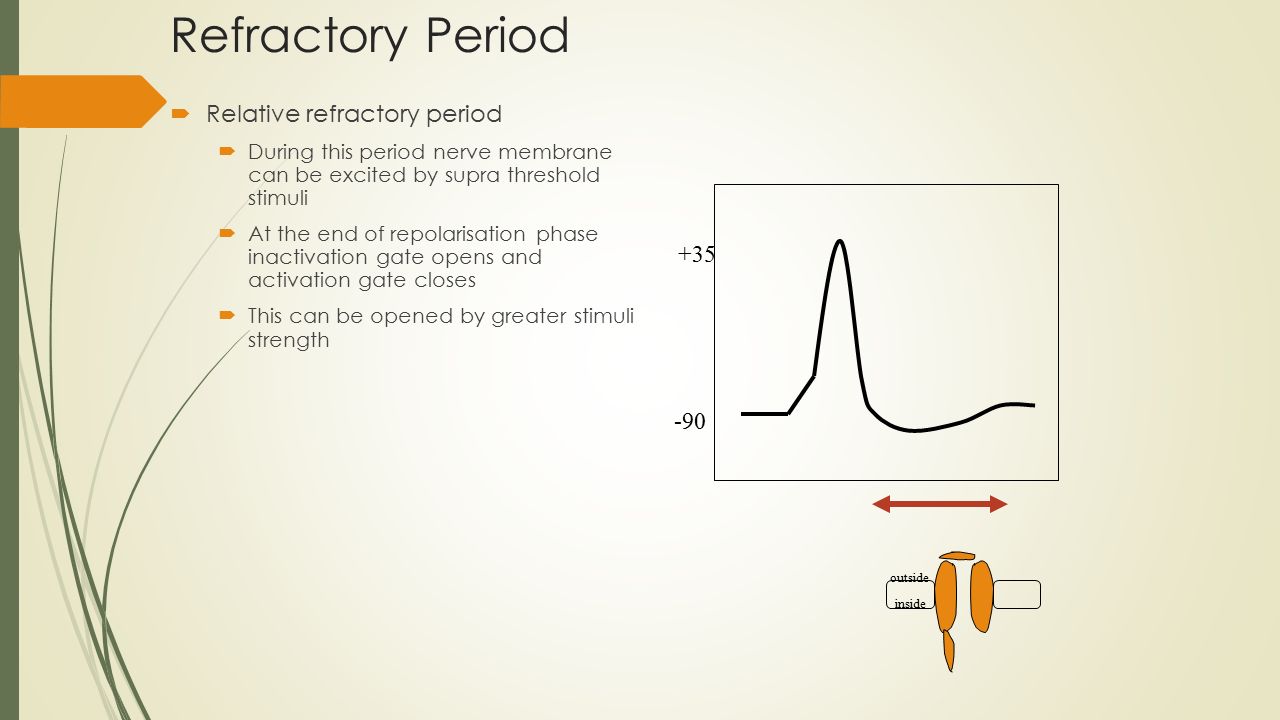 Refractory Period

Relative refractory period

During this period nerve membrane can be excited by supra threshold stimuli

At the end of repolarisation phase inactivation gate opens and activation gate closes

This can be opened by greater stimuli strength

+35

-90

outside

inside